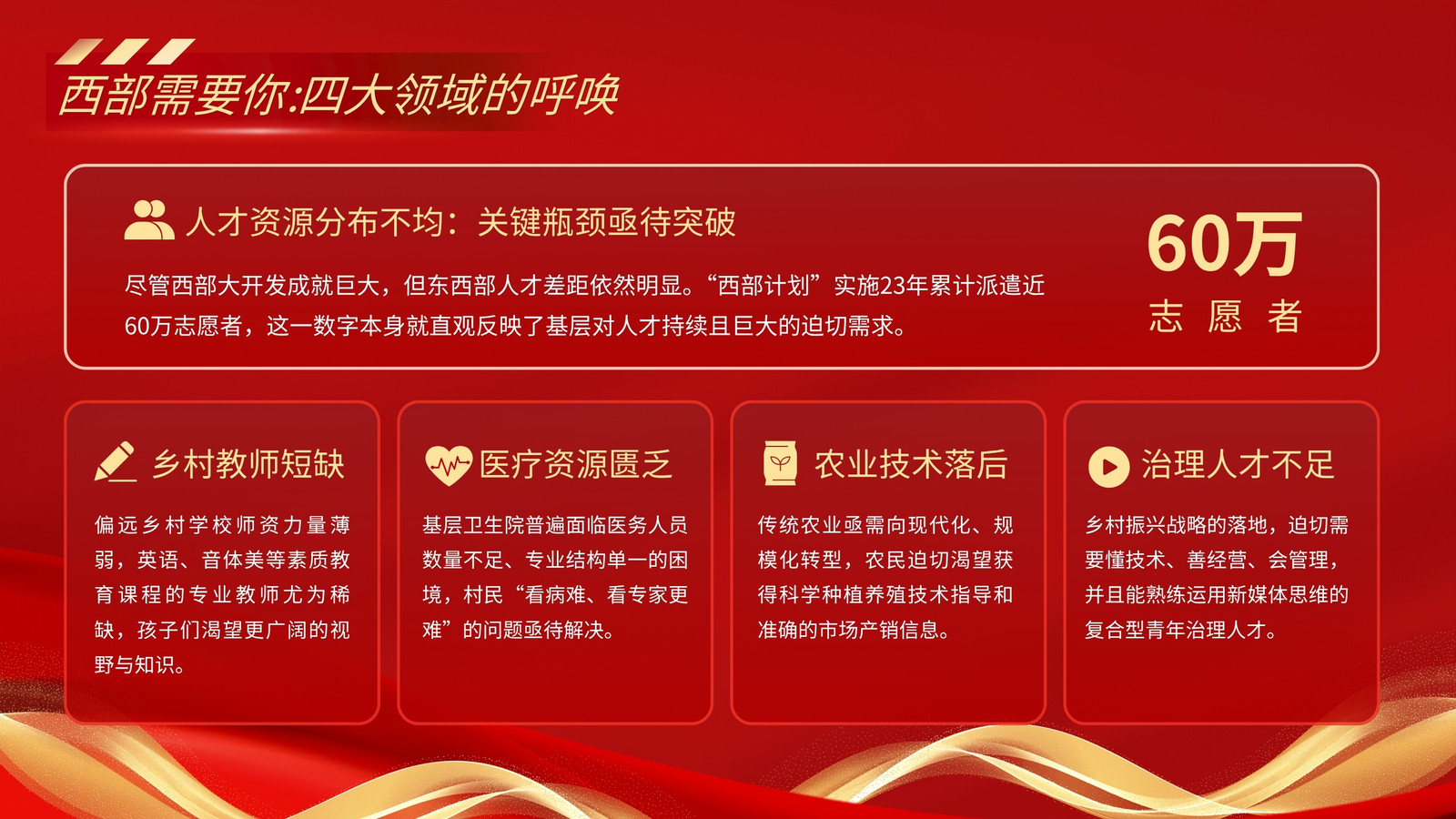 西部需要你:四大领域的呼唤

人才资源分布不均：关键瓶颈亟待突破

尽管西部大开发成就巨大，但东西部人才差距依然明显。“西部计划”实施23年累计派遣近60万志愿者，这一数字本身就直观反映了基层对人才持续且巨大的迫切需求。

60万
志 愿 者

乡村教师短缺

偏远乡村学校师资力量薄弱，英语、音体美等素质教育课程的专业教师尤为稀缺，孩子们渴望更广阔的视野与知识。

医疗资源匮乏

基层卫生院普遍面临医务人员数量不足、专业结构单一的困境，村民“看病难、看专家更难”的问题亟待解决。

农业技术落后

传统农业亟需向现代化、规模化转型，农民迫切渴望获得科学种植养殖技术指导和准确的市场产销信息。

治理人才不足

乡村振兴战略的落地，迫切需要懂技术、善经营、会管理，并且能熟练运用新媒体思维的复合型青年治理人才。